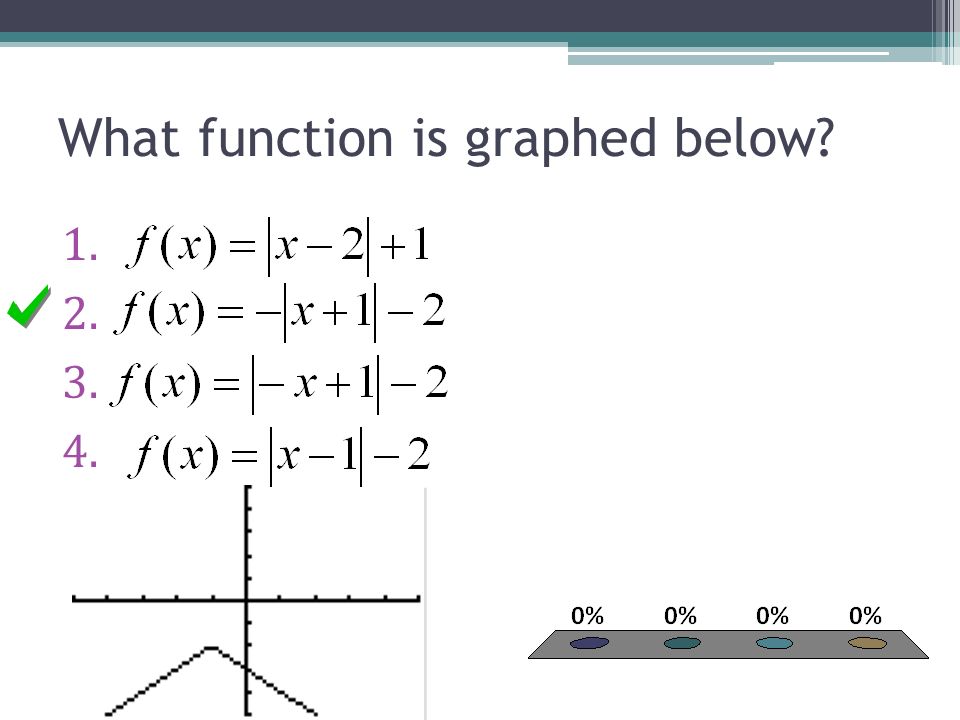 What function is graphed below?

1. $f(x)=|x-2|+1$
2. $f(x)=-|x+1|-2$
3. $f(x)=|-x+1|-2$
4. $f(x)=|x-1|-2$

0% 0% 0% 0%